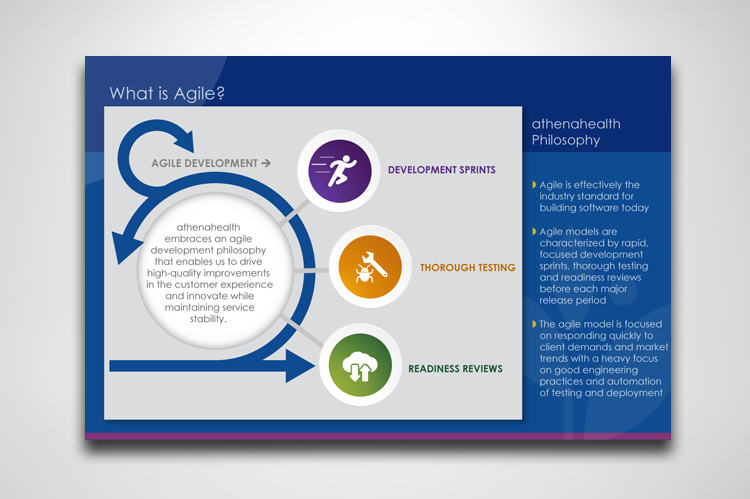 What is Agile?

AGILE DEVELOPMENT →

athenahealth embraces an agile development philosophy that enables us to drive high-quality improvements in the customer experience and innovate while maintaining service stability.

DEVELOPMENT SPRINTS

THOROUGH TESTING

READINESS REVIEWS

athenahealth Philosophy

Agile is effectively the industry standard for building software today

Agile models are characterized by rapid, focused development sprints, thorough testing and readiness reviews before each major release period

The agile model is focused on responding quickly to client demands and market trends with a heavy focus on good engineering practices and automation of testing and deployment